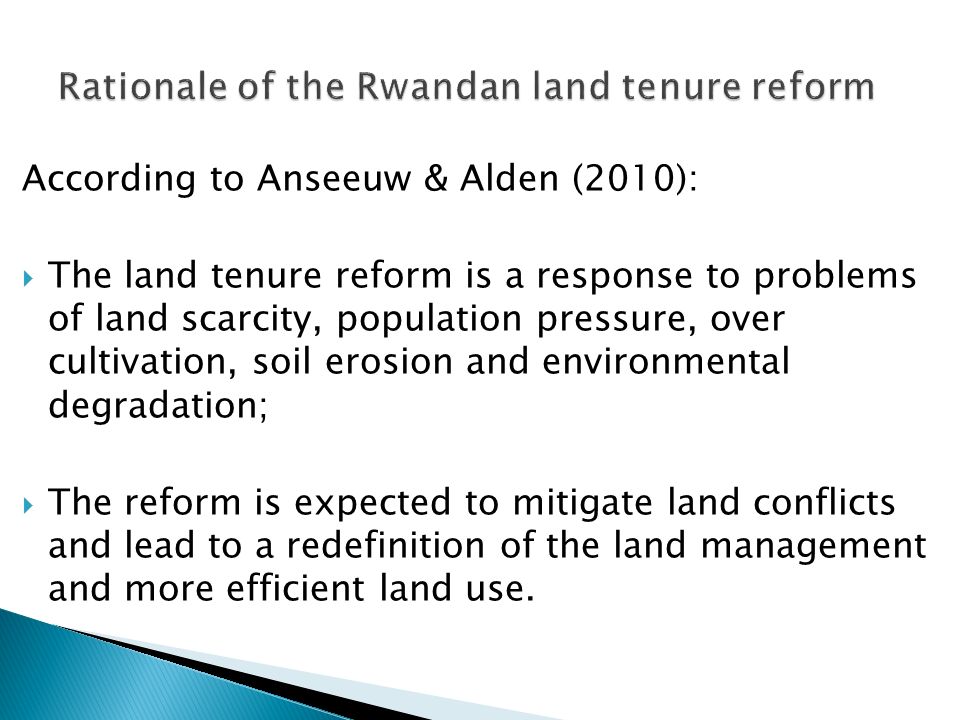 Rationale of the Rwandan land tenure reform

According to Anseeuw & Alden (2010):

The land tenure reform is a response to problems of land scarcity, population pressure, over cultivation, soil erosion and environmental degradation;

The reform is expected to mitigate land conflicts and lead to a redefinition of the land management and more efficient land use.